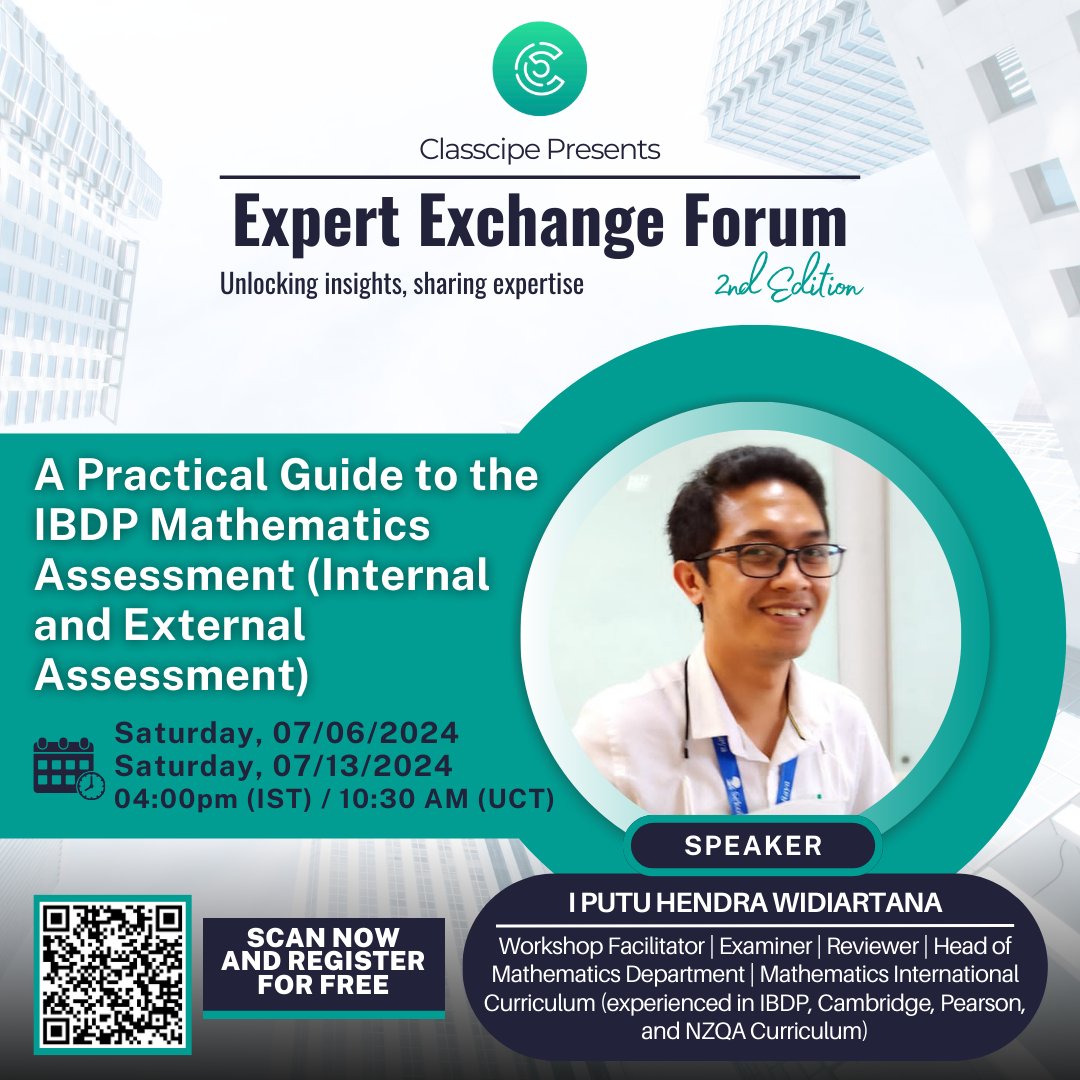 Classcipe Presents

Expert Exchange Forum

Unlocking insights, sharing expertise

2nd Edition

A Practical Guide to the IBDP Mathematics Assessment (Internal and External Assessment)

Saturday, 07/06/2024
Saturday, 07/13/2024
04:00pm (IST) / 10:30 AM (UCT)

SPEAKER

I PUTU HENDRA WIDIARTANA

Workshop Facilitator | Examiner | Reviewer | Head of Mathematics Department | Mathematics International Curriculum (experienced in IBDP, Cambridge, Pearson, and NZQA Curriculum)

SCAN NOW AND REGISTER FOR FREE